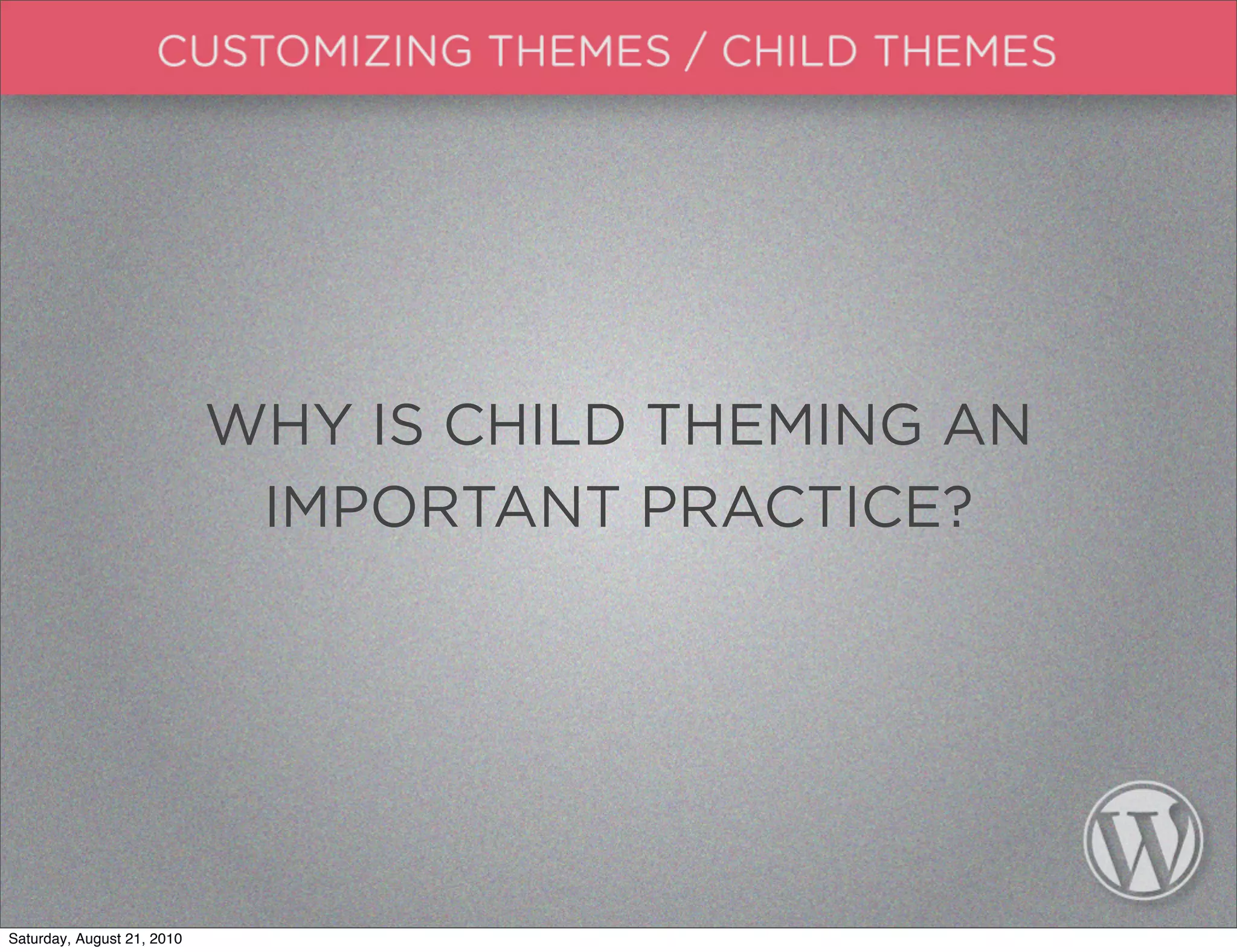 CUSTOMIZING THEMES / CHILD THEMES

WHY IS CHILD THEMING AN IMPORTANT PRACTICE?

W

Saturday, August 21, 2010